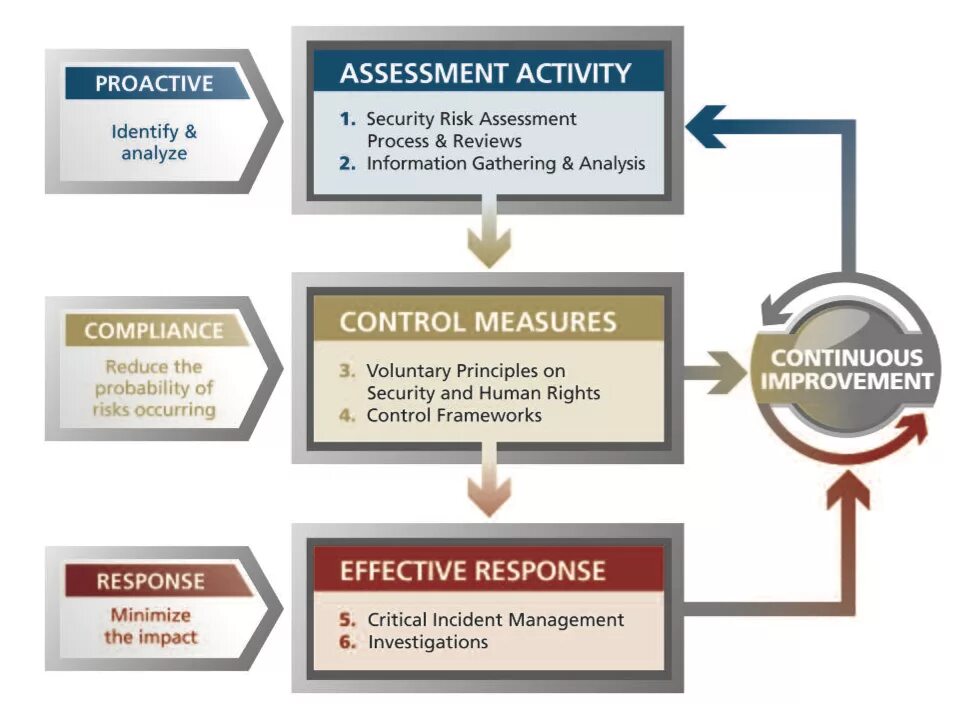 PROACTIVE

Identify & analyze

ASSESSMENT ACTIVITY

1. Security Risk Assessment Process & Reviews
2. Information Gathering & Analysis

COMPLIANCE

Reduce the probability of risks occurring

CONTROL MEASURES

3. Voluntary Principles on Security and Human Rights
4. Control Frameworks

CONTINUOUS IMPROVEMENT

RESPONSE

Minimize the impact

EFFECTIVE RESPONSE

5. Critical Incident Management
6. Investigations